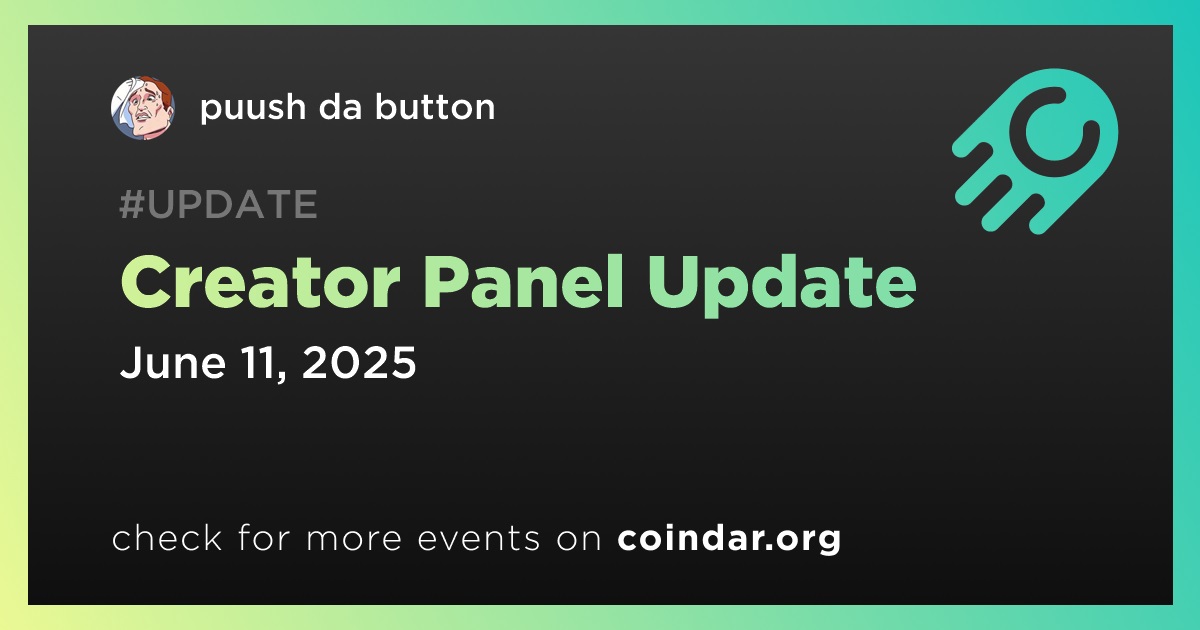 puush da button

#UPDATE

Creator Panel Update

June 11, 2025

check for more events on coindar.org